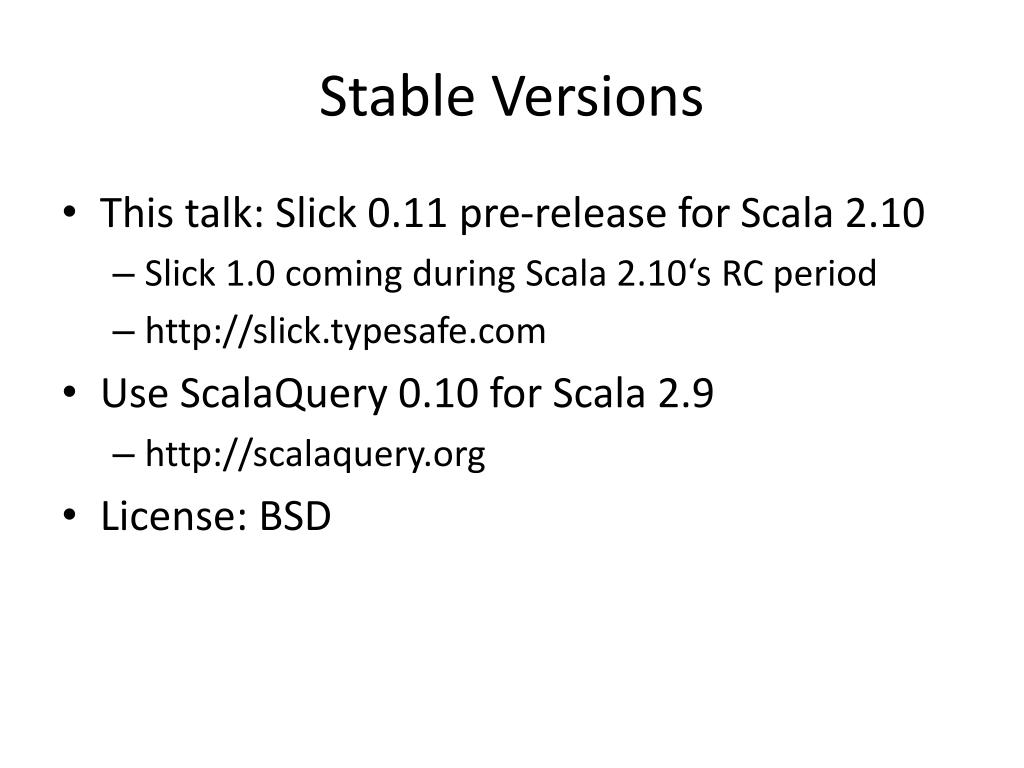 Stable Versions

• This talk: Slick 0.11 pre-release for Scala 2.10
– Slick 1.0 coming during Scala 2.10‘s RC period
– http://slick.typesafe.com
• Use ScalaQuery 0.10 for Scala 2.9
– http://scalaquery.org
• License: BSD